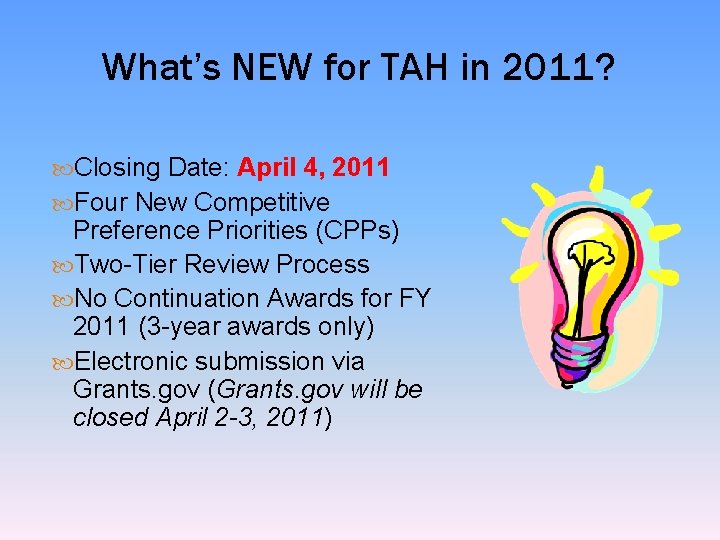 What's NEW for TAH in 2011?

Closing Date: April 4, 2011

Four New Competitive Preference Priorities (CPPs)

Two-Tier Review Process

No Continuation Awards for FY 2011 (3-year awards only)

Electronic submission via Grants.gov (Grants.gov will be closed April 2-3, 2011)